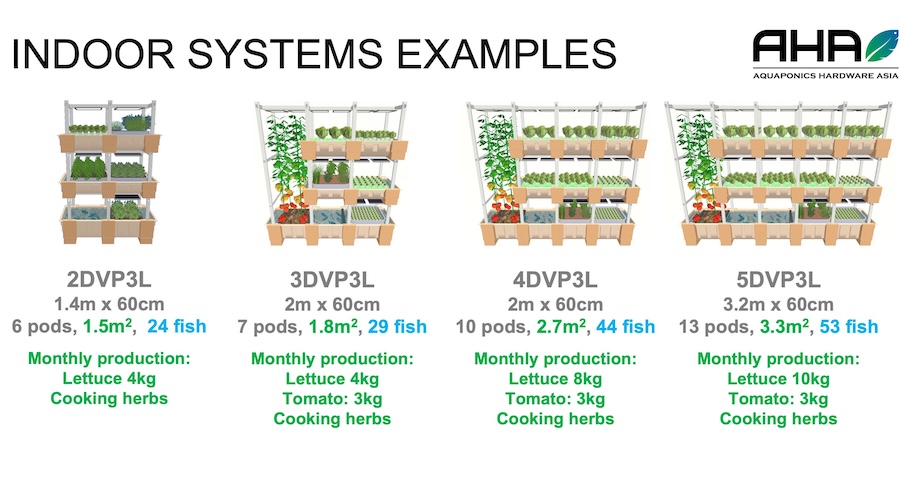 INDOOR SYSTEMS EXAMPLES

AHA
AQUAPONICS HARDWARE ASIA

2DVP3L
1.4m x 60cm
6 pods, $1.5m^2$, 24 fish
Monthly production:
Lettuce 4kg
Cooking herbs

3DVP3L
2m x 60cm
7 pods, $1.8m^2$, 29 fish
Monthly production:
Lettuce 4kg
Tomato: 3kg
Cooking herbs

4DVP3L
2m x 60cm
10 pods, $2.7m^2$, 44 fish
Monthly production:
Lettuce 8kg
Tomato: 3kg
Cooking herbs

5DVP3L
3.2m x 60cm
13 pods, $3.3m^2$, 53 fish
Monthly production:
Lettuce 10kg
Tomato: 3kg
Cooking herbs